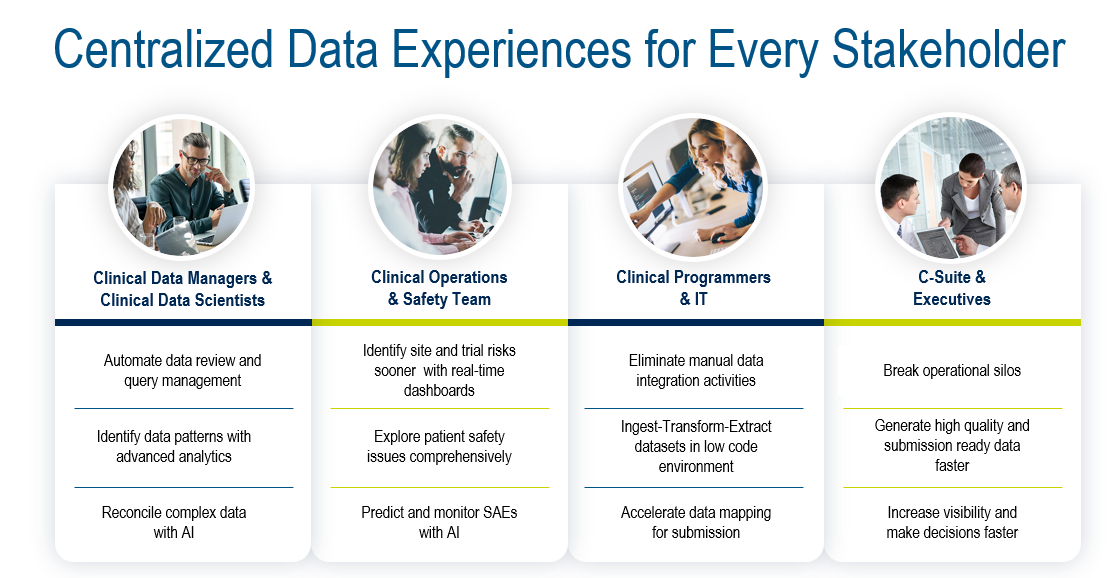 Centralized Data Experiences for Every Stakeholder

Clinical Data Managers & Clinical Data Scientists

Automate data review and query management

Identify data patterns with advanced analytics

Reconcile complex data with AI

Clinical Operations & Safety Team

Identify site and trial risks sooner with real-time dashboards

Explore patient safety issues comprehensively

Predict and monitor SAEs with AI

Clinical Programmers & IT

Eliminate manual data integration activities

Ingest-Transform-Extract datasets in low code environment

Accelerate data mapping for submission

C-Suite & Executives

Break operational silos

Generate high quality and submission ready data faster

Increase visibility and make decisions faster